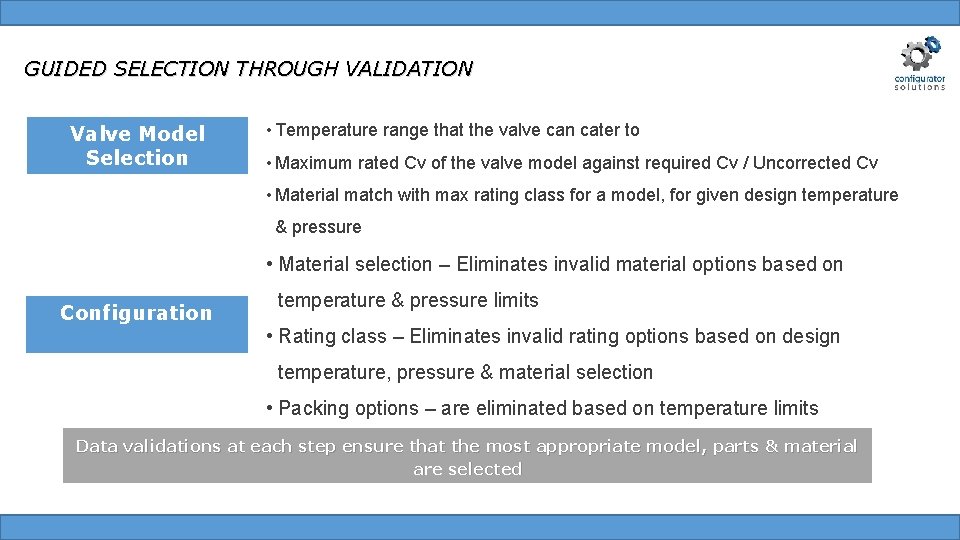 GUIDED SELECTION THROUGH VALIDATION

configurator solutions

Valve Model Selection

• Temperature range that the valve can cater to

• Maximum rated Cv of the valve model against required Cv / Uncorrected Cv

• Material match with max rating class for a model, for given design temperature & pressure

Configuration

• Material selection – Eliminates invalid material options based on temperature & pressure limits

• Rating class – Eliminates invalid rating options based on design temperature, pressure & material selection

• Packing options – are eliminated based on temperature limits

Data validations at each step ensure that the most appropriate model, parts & material are selected